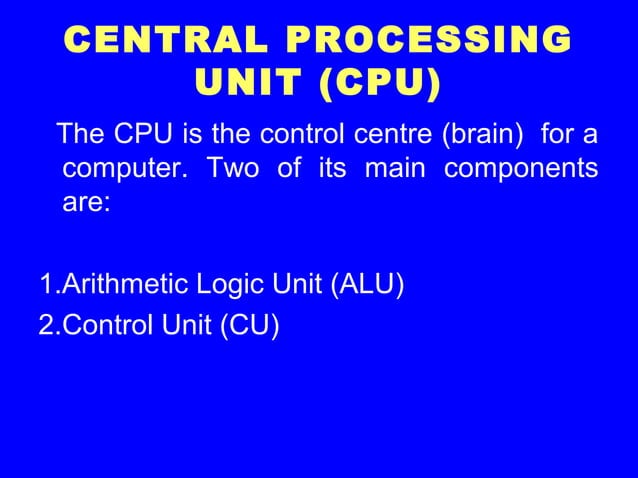 CENTRAL PROCESSING UNIT (CPU)

The CPU is the control centre (brain) for a computer. Two of its main components are:

1.Arithmetic Logic Unit (ALU)
2.Control Unit (CU)